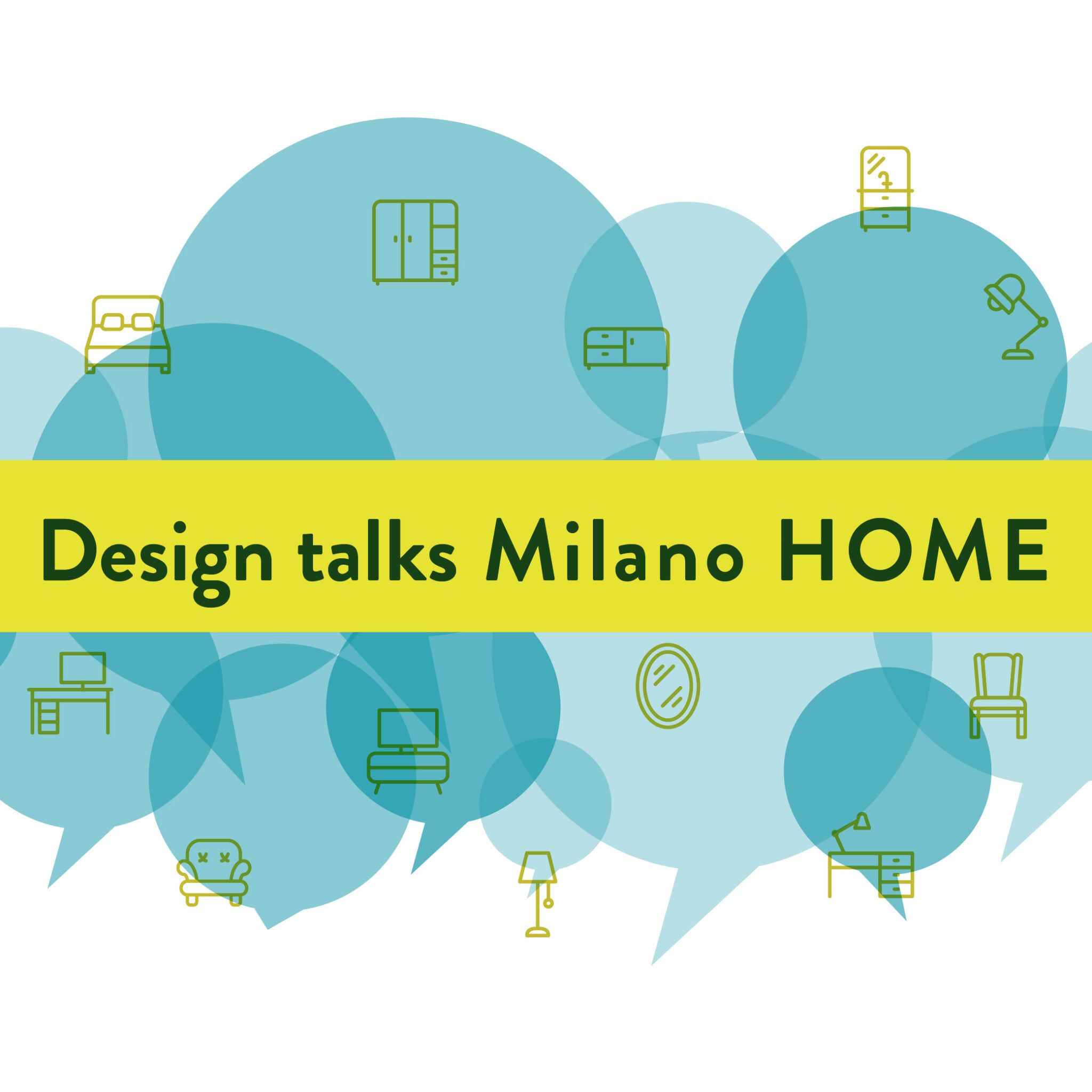 Design talks Milano HOME